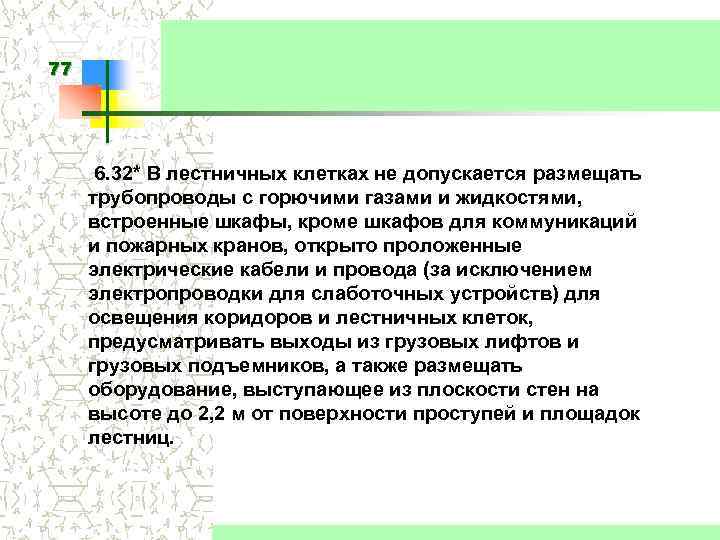 77

6.32* В лестничных клетках не допускается размещать трубопроводы с горючими газами и жидкостями, встроенные шкафы, кроме шкафов для коммуникаций и пожарных кранов, открыто проложенные электрические кабели и провода (за исключением электропроводки для слаботочных устройств) для освещения коридоров и лестничных клеток, предусматривать выходы из грузовых лифтов и грузовых подъемников, а также размещать оборудование, выступающее из плоскости стен на высоте до 2,2 м от поверхности проступей и площадок лестниц.